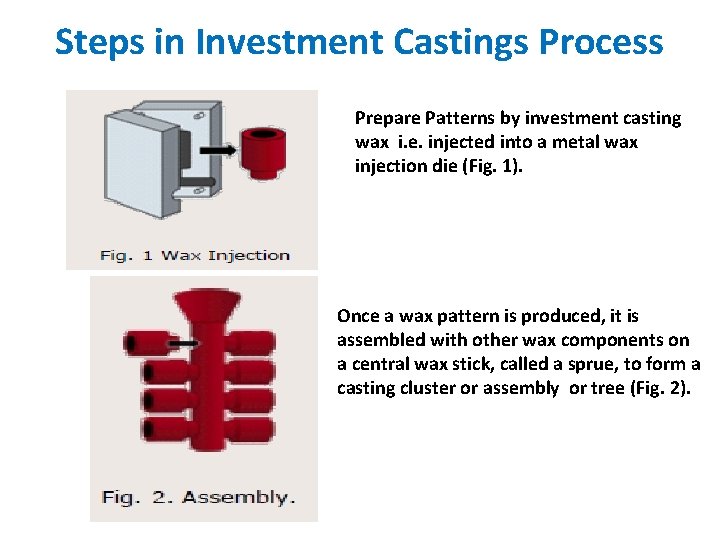 Steps in Investment Castings Process

Fig. 1 Wax Injection

Prepare Patterns by investment casting wax i.e. injected into a metal wax injection die (Fig. 1).

Fig. 2. Assembly.

Once a wax pattern is produced, it is assembled with other wax components on a central wax stick, called a sprue, to form a casting cluster or assembly or tree (Fig. 2).